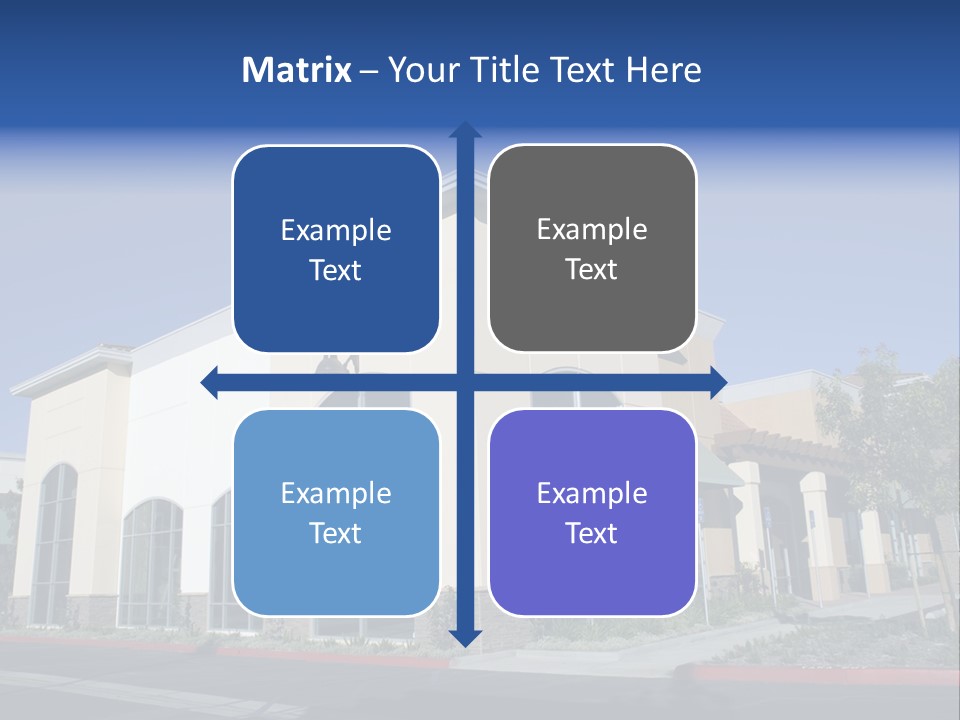 Matrix – Your Title Text Here

Example Text

Example Text

Example Text

Example Text